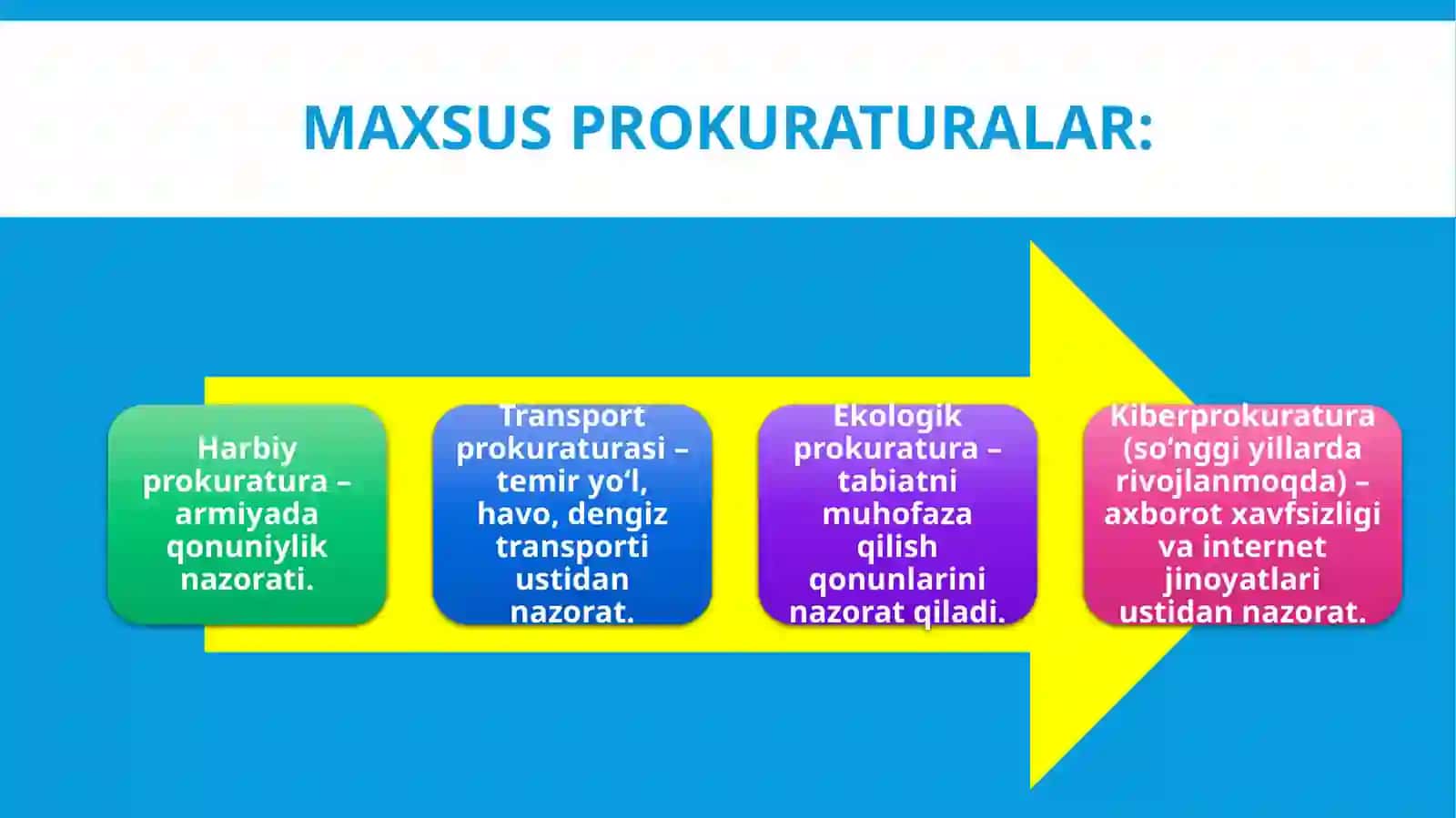 MAXSUS PROKURATURALAR:

Harbiy prokuratura – armiyada qonuniylik nazorati.

Transport prokuraturasi – temir yo‘l, havo, dengiz transporti ustidan nazorat.

Ekologik prokuratura – tabiatni muhofaza qilish qonunlarini nazorat qiladi.

Kiberprokuratura (so‘nggi yillarda rivojlanmoqda) – axborot xavfsizligi va internet jinoyatlari ustidan nazorat.